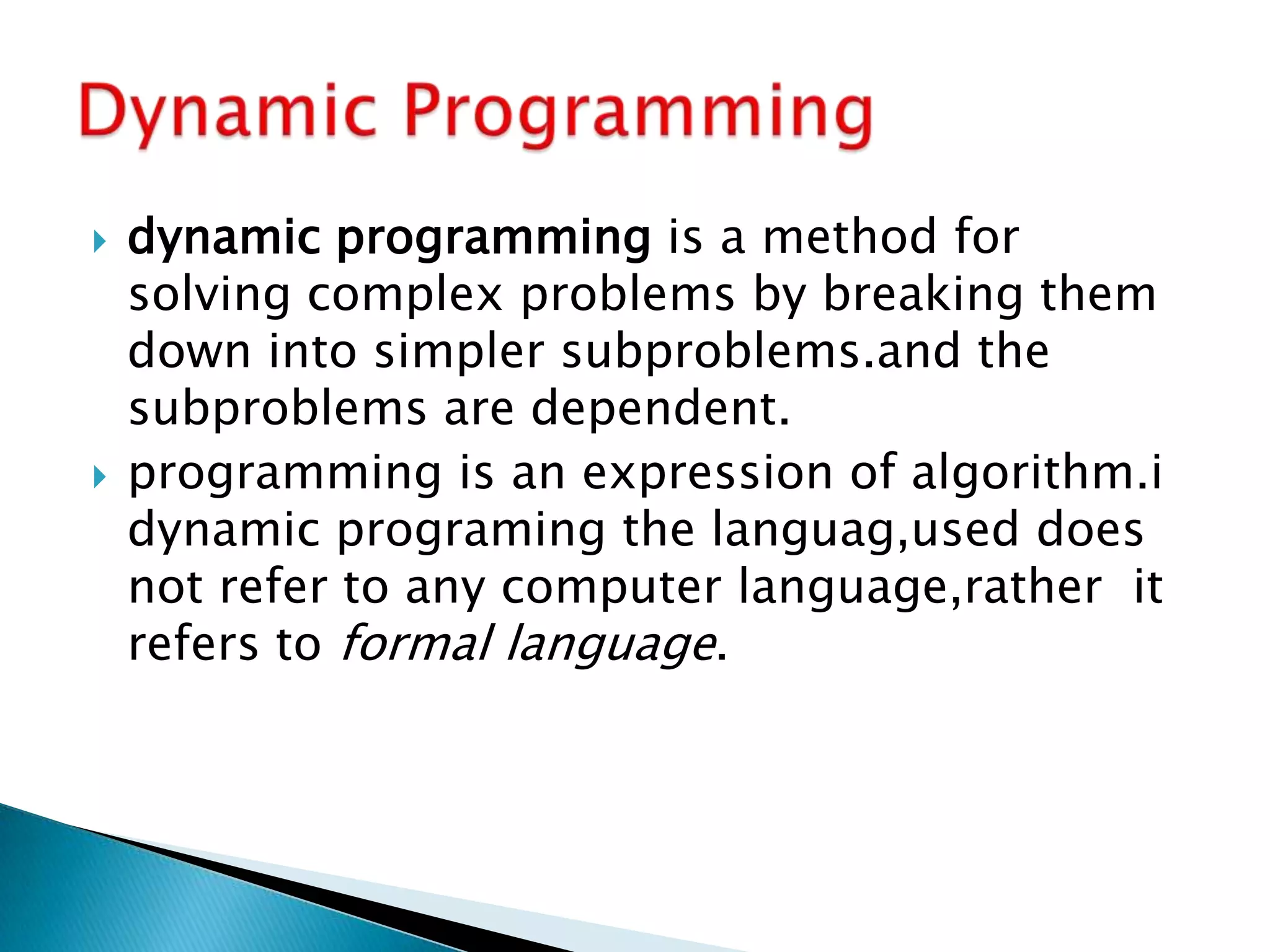 Dynamic Programming

dynamic programming is a method for solving complex problems by breaking them down into simpler subproblems.and the subproblems are dependent.

programming is an expression of algorithm.i dynamic programing the languag,used does not refer to any computer language,rather it refers to formal language.